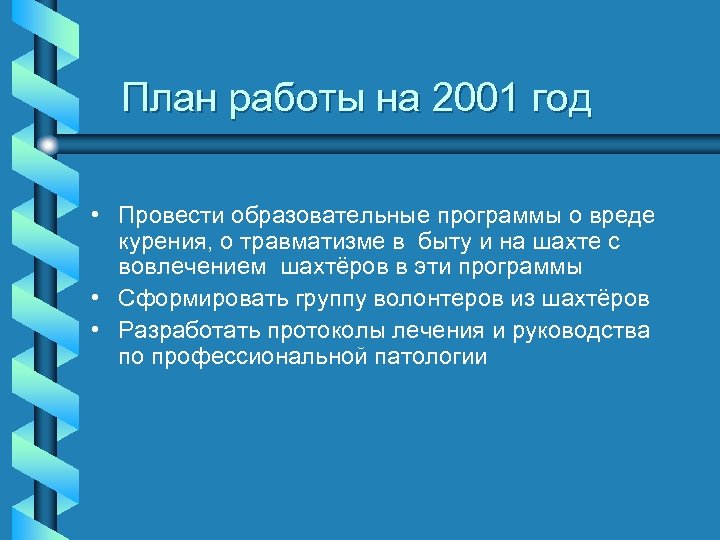 План работы на 2001 год

• Провести образовательные программы о вреде курения, о травматизме в быту и на шахте с вовлечением шахтёров в эти программы
• Сформировать группу волонтеров из шахтёров
• Разработать протоколы лечения и руководства по профессиональной патологии